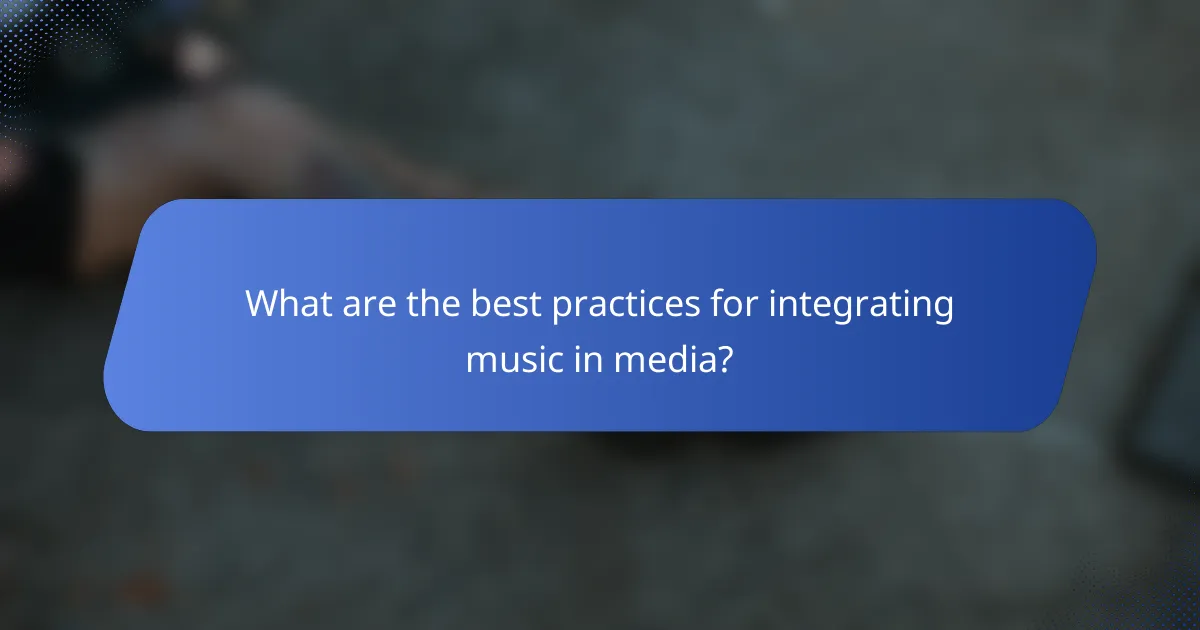 What are the best practices for integrating music in media?